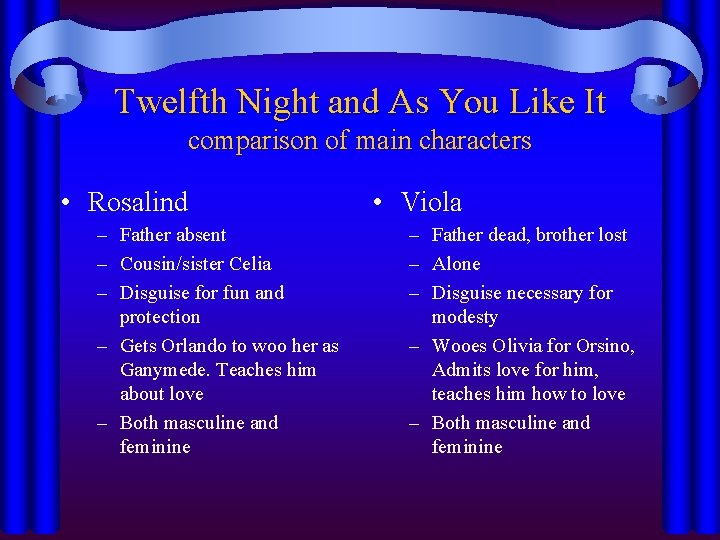 Twelfth Night and As You Like It
comparison of main characters

• Rosalind
– Father absent
– Cousin/sister Celia
– Disguise for fun and protection
– Gets Orlando to woo her as Ganymede. Teaches him about love
– Both masculine and feminine

• Viola
– Father dead, brother lost
– Alone
– Disguise necessary for modesty
– Wooes Olivia for Orsino, Admits love for him, teaches him how to love
– Both masculine and feminine